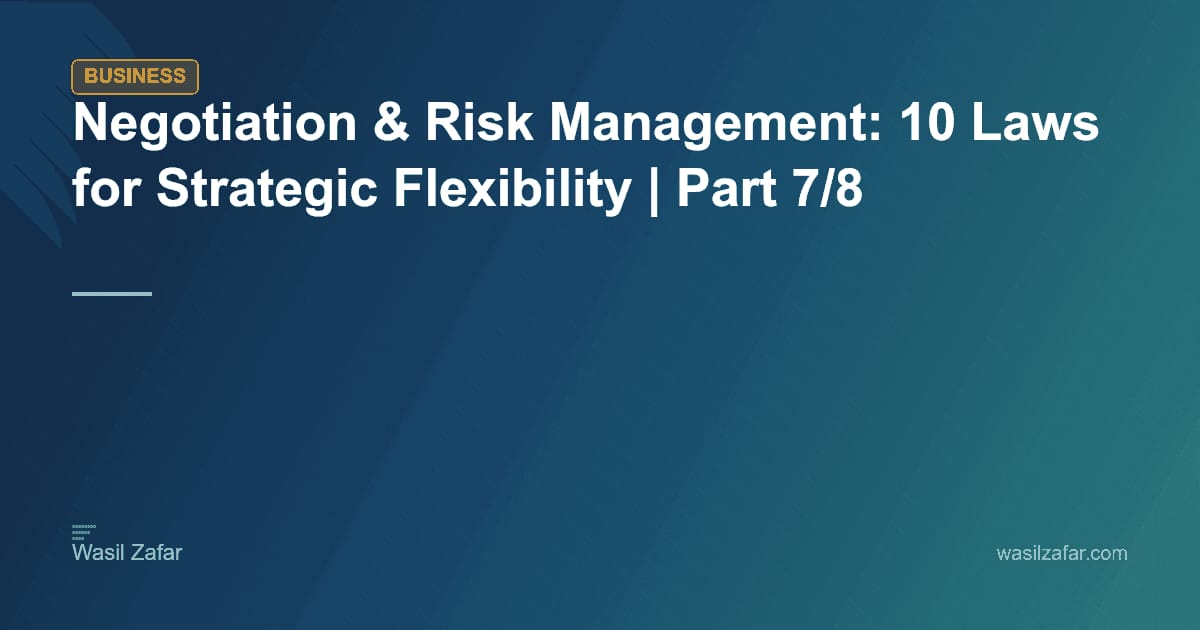 BUSINESS

Negotiation & Risk Management: 10 Laws for Strategic Flexibility | Part 7/8

Wasil Zafar

wasilzafar.com